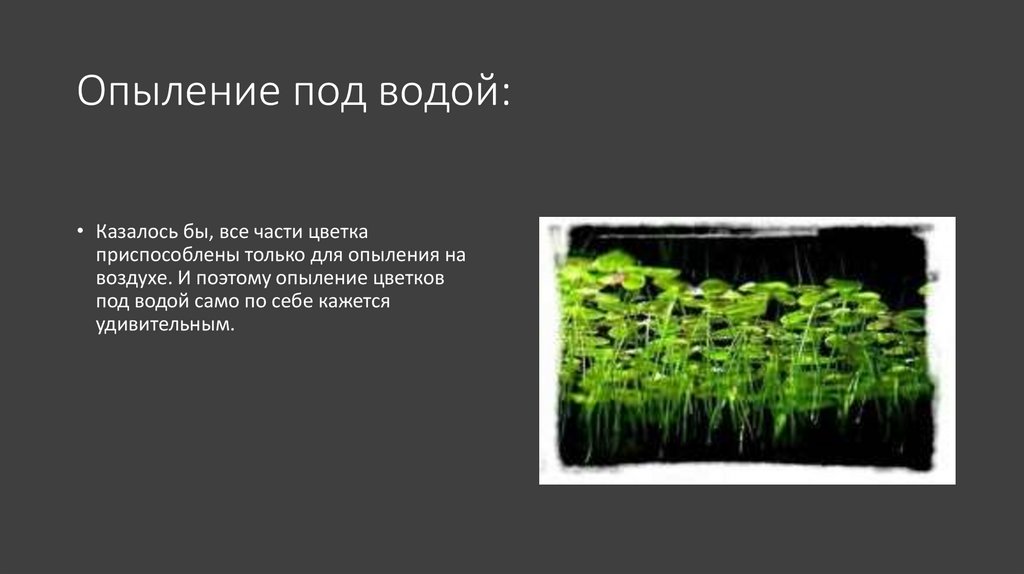 Опыление под водой:

• Казалось бы, все части цветка приспособлены только для опыления на воздухе. И поэтому опыление цветков под водой само по себе кажется удивительным.